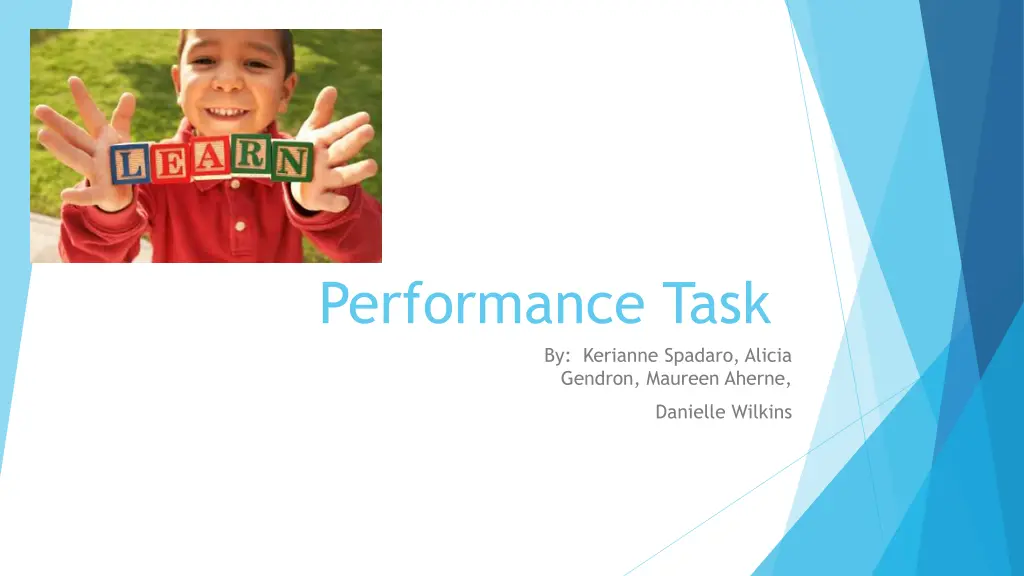 LEARN

Performance Task

By: Kerianne Spadaro, Alicia Gendron, Maureen Aherne,

Danielle Wilkins